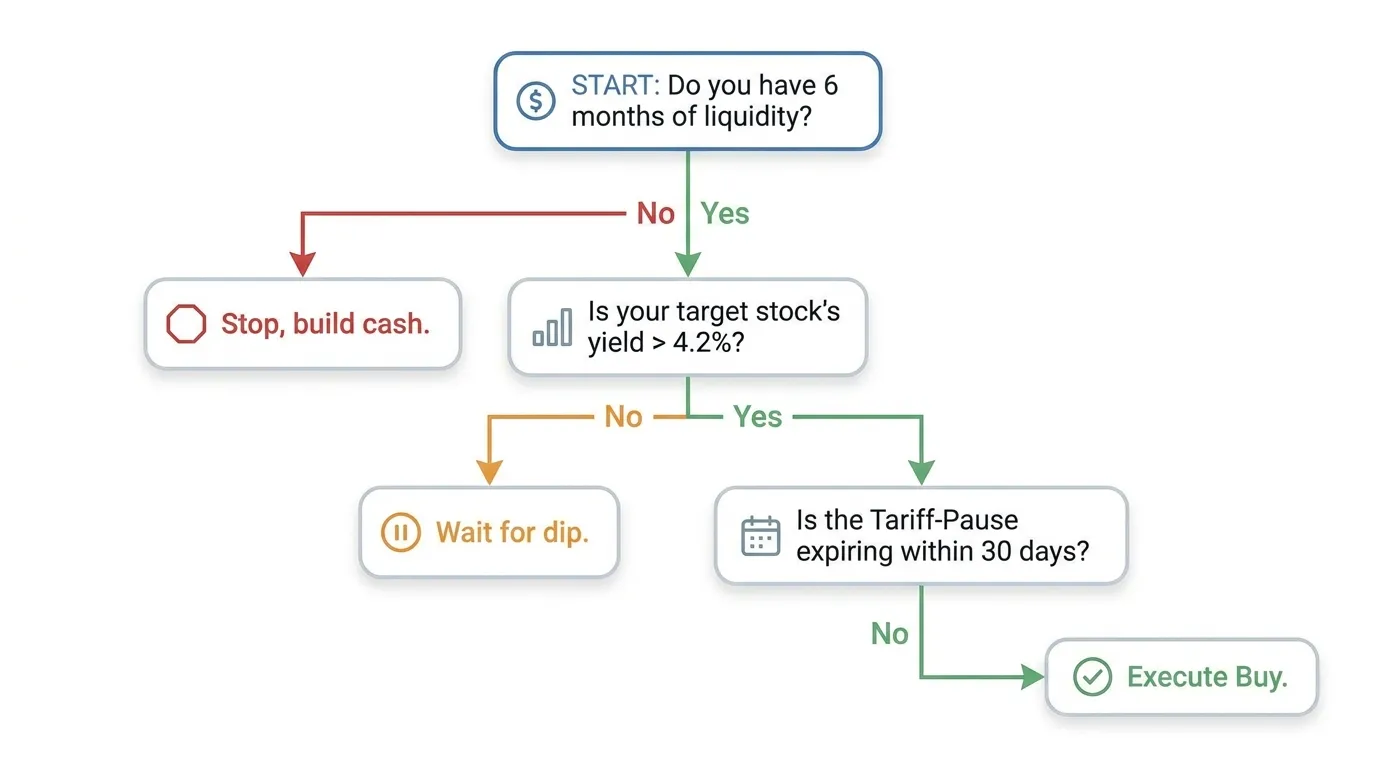 START: Do you have 6 months of liquidity?

No

Yes

Stop, build cash.

Is your target stock's yield > 4.2%?

No

Yes

Wait for dip.

Is the Tariff-Pause expiring within 30 days?

No

Execute Buy.